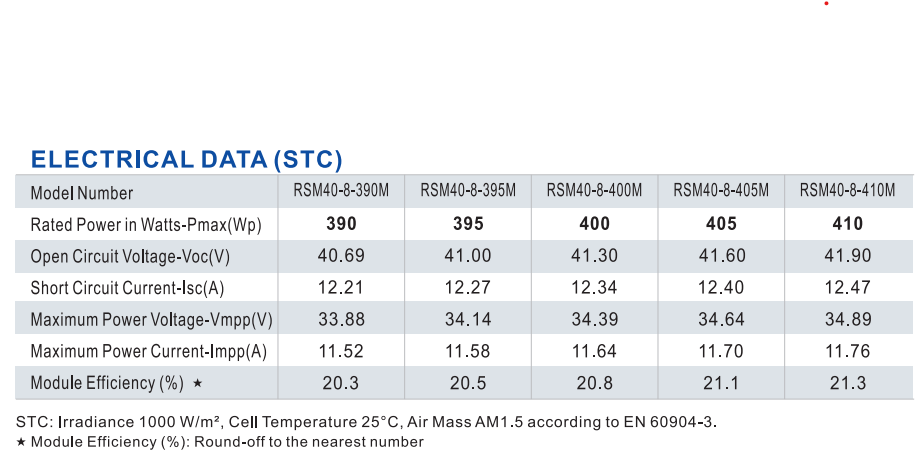 ELECTRICAL DATA (STC)

| Model Number | RSM40-8-390M | RSM40-8-395M | RSM40-8-400M | RSM40-8-405M | RSM40-8-410M |
|---|---|---|---|---|---|
| Rated Power in Watts-Pmax(Wp) | 390 | 395 | 400 | 405 | 410 |
| Open Circuit Voltage-Voc(V) | 40.69 | 41.00 | 41.30 | 41.60 | 41.90 |
| Short Circuit Current-Isc(A) | 12.21 | 12.27 | 12.34 | 12.40 | 12.47 |
| Maximum Power Voltage-Vmpp(V) | 33.88 | 34.14 | 34.39 | 34.64 | 34.89 |
| Maximum Power Current-Impp(A) | 11.52 | 11.58 | 11.64 | 11.70 | 11.76 |
| Module Efficiency (%) ★ | 20.3 | 20.5 | 20.8 | 21.1 | 21.3 |

STC: Irradiance 1000 W/m², Cell Temperature 25°C, Air Mass AM1.5 according to EN 60904-3.
★ Module Efficiency (%): Round-off to the nearest number